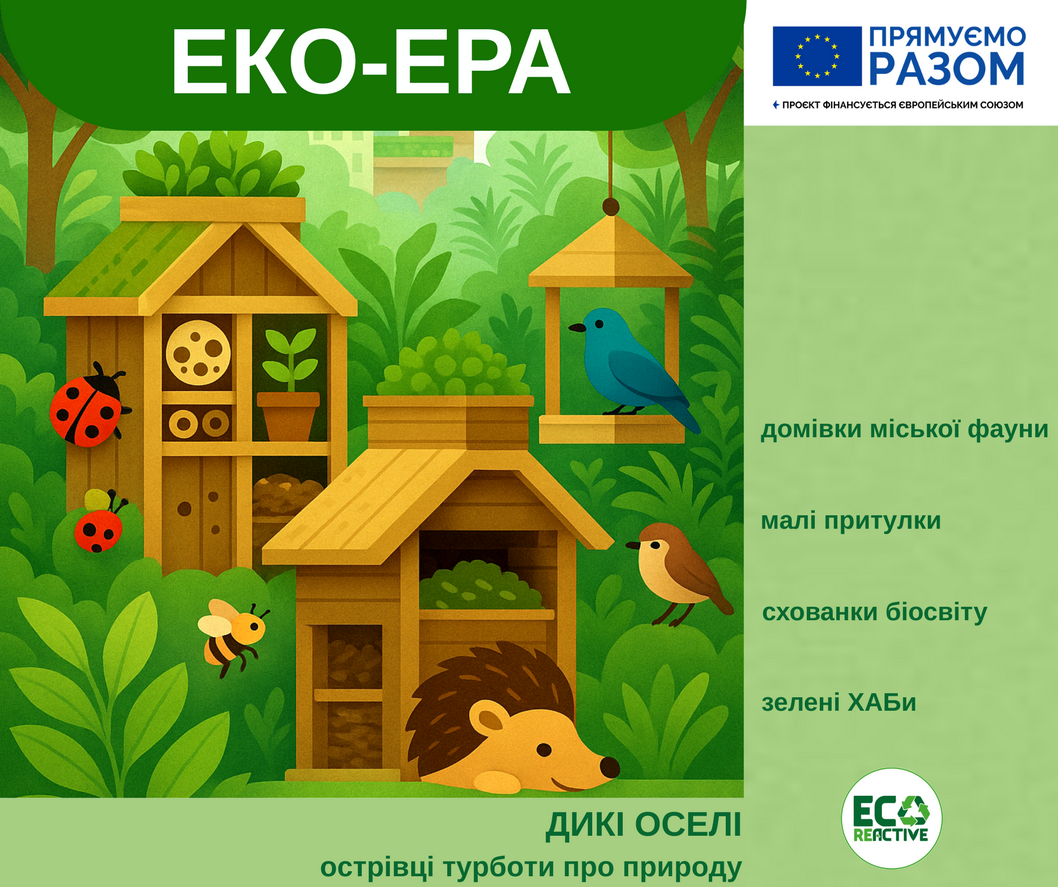 ЕКО-ЕРА

ПРЯМУЄМО РАЗОМ

ПРОЄКТ ФІНАНСУЄТЬСЯ ЄВРОПЕЙСЬКИМ СОЮЗОМ

домівки міської фауни

малі притулки

схованки біосвіту

зелені ХАБи

ДИКІ ОСЕЛІ

острівці турботи про природу

ECO REACTIVE